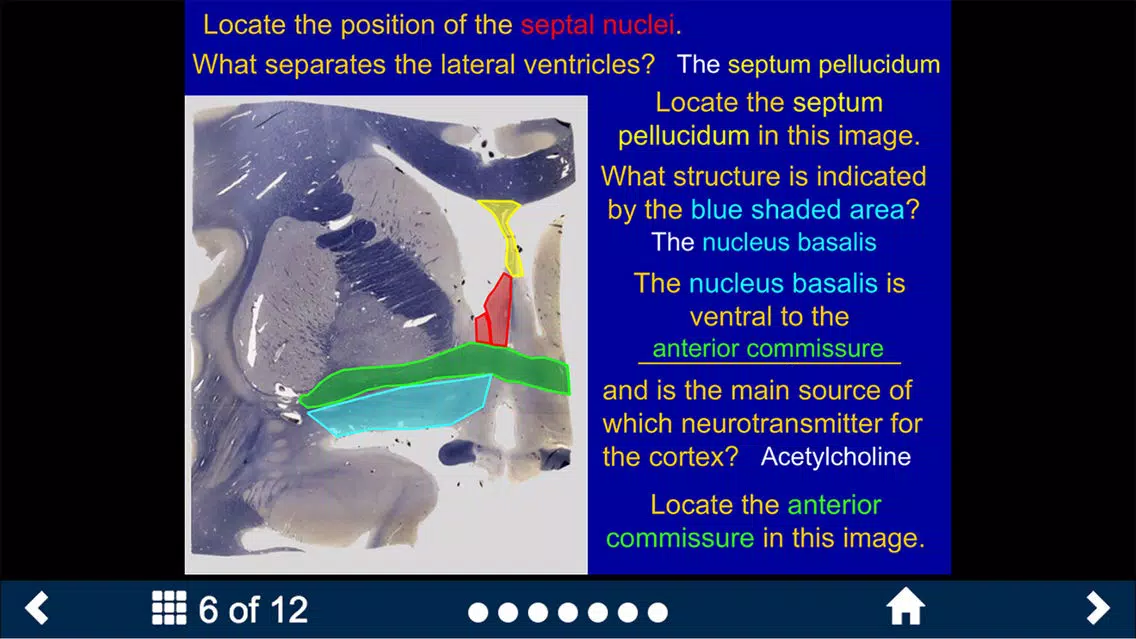 Locate the position of the septal nuclei.

What separates the lateral ventricles? The septum pellucidum

Locate the septum pellucidum in this image.

What structure is indicated by the blue shaded area?

The nucleus basalis

The nucleus basalis is ventral to the anterior commissure and is the main source of which neurotransmitter for the cortex? Acetylcholine

Locate the anterior commissure in this image.

6 of 12